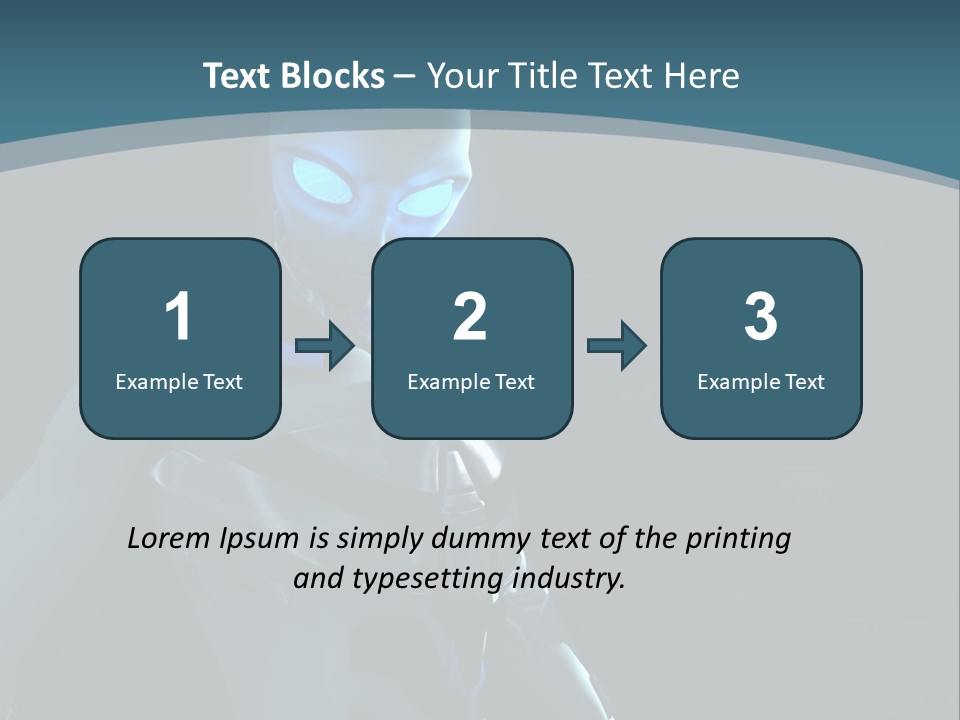 Text Blocks – Your Title Text Here

1
Example Text

2
Example Text

3
Example Text

Lorem Ipsum is simply dummy text of the printing and typesetting industry.